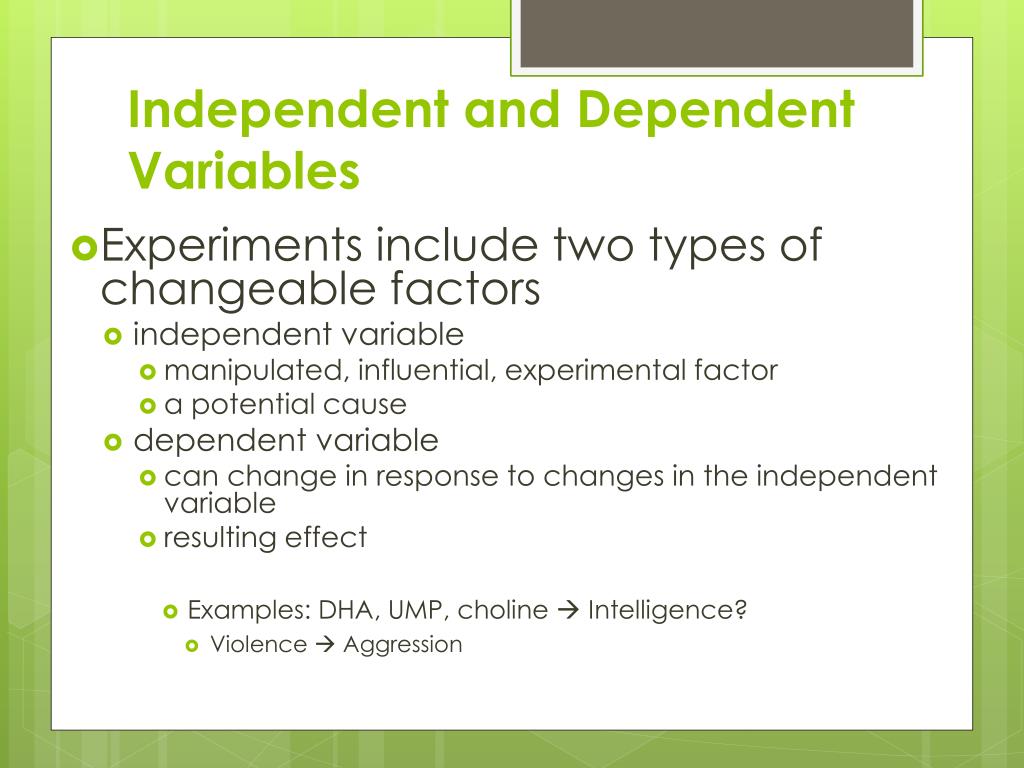 Independent and Dependent Variables

Experiments include two types of changeable factors
independent variable
manipulated, influential, experimental factor
a potential cause
dependent variable
can change in response to changes in the independent variable
resulting effect

Examples: DHA, UMP, choline → Intelligence?
Violence → Aggression